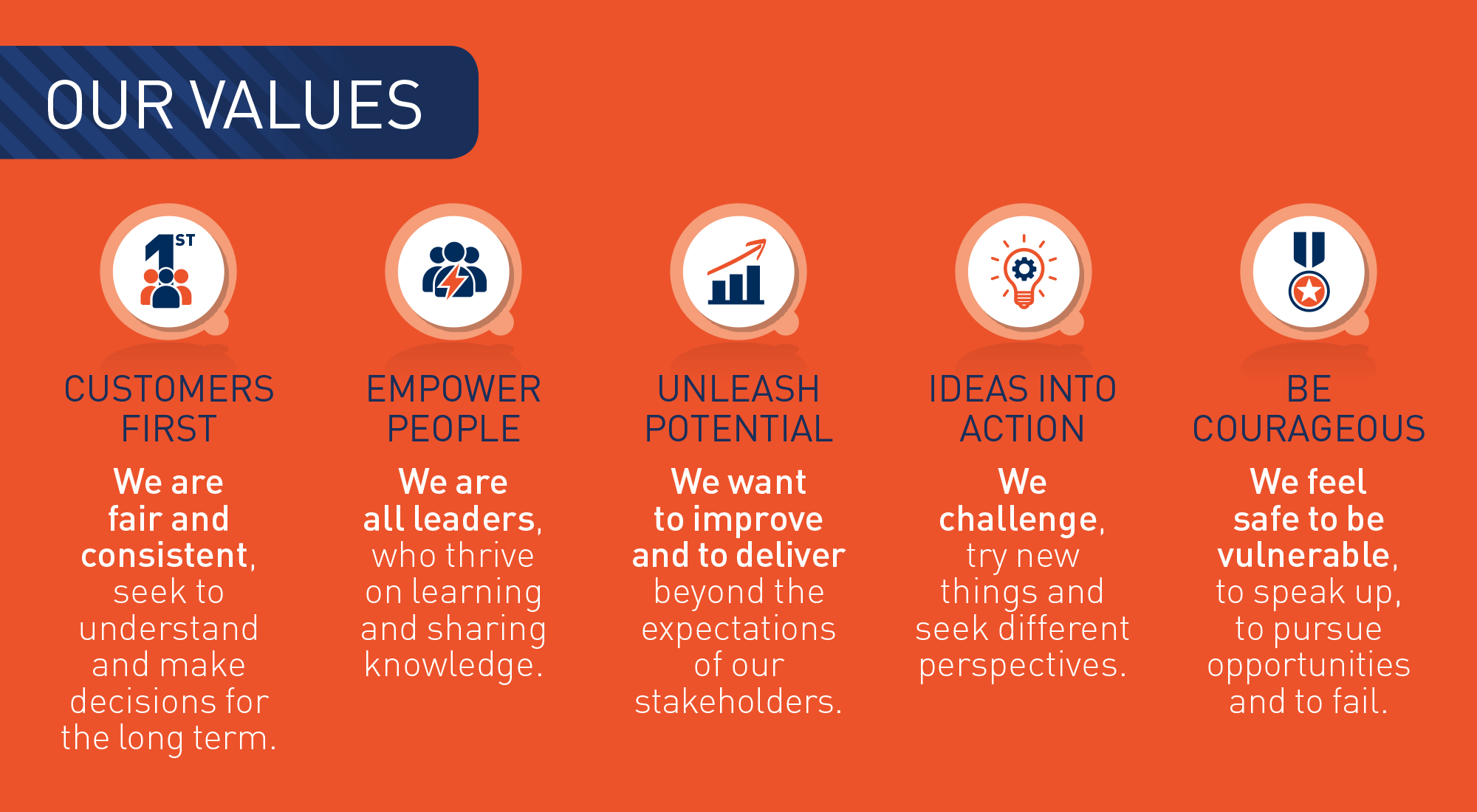 OUR VALUES

1ST

CUSTOMERS FIRST

We are fair and consistent, seek to understand and make decisions for the long term.

EMPOWER PEOPLE

We are all leaders, who thrive on learning and sharing knowledge.

UNLEASH POTENTIAL

We want to improve and to deliver beyond the expectations of our stakeholders.

IDEAS INTO ACTION

We challenge, try new things and seek different perspectives.

BE COURAGEOUS

We feel safe to be vulnerable, to speak up, to pursue opportunities and to fail.